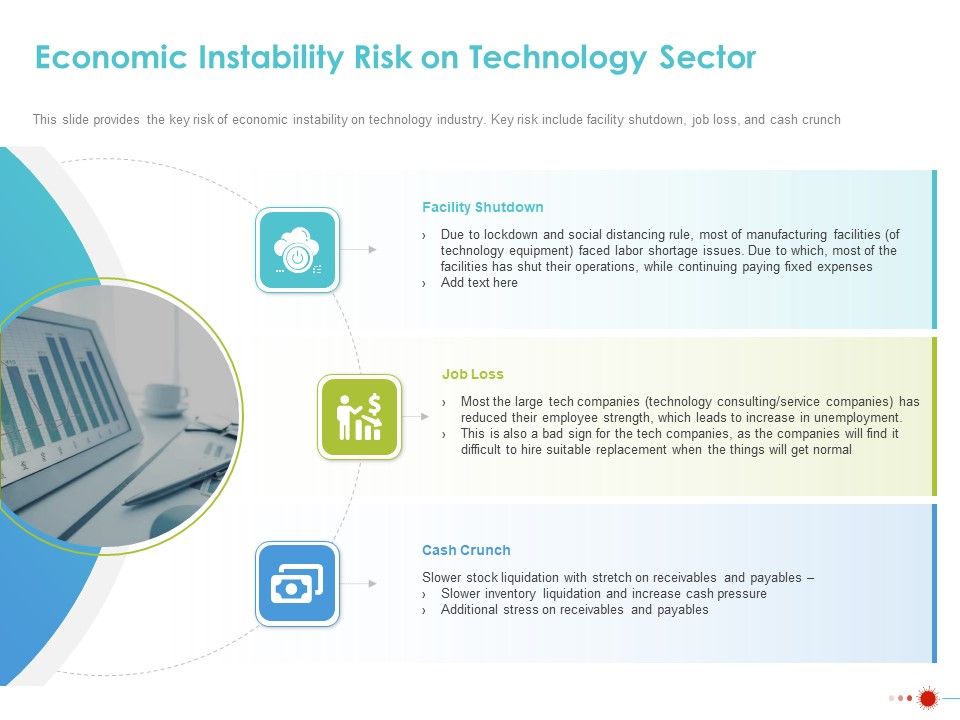 Economic Instability Risk on Technology Sector

This slide provides the key risk of economic instability on technology industry. Key risk include facility shutdown, job loss, and cash crunch

Facility Shutdown

› Due to lockdown and social distancing rule, most of manufacturing facilities (of technology equipment) faced labor shortage issues. Due to which, most of the facilities has shut their operations, while continuing paying fixed expenses
› Add text here

Job Loss

› Most the large tech companies (technology consulting/service companies) has reduced their employee strength, which leads to increase in unemployment.
› This is also a bad sign for the tech companies, as the companies will find it difficult to hire suitable replacement when the things will get normal

Cash Crunch

Slower stock liquidation with stretch on receivables and payables –
› Slower inventory liquidation and increase cash pressure
› Additional stress on receivables and payables